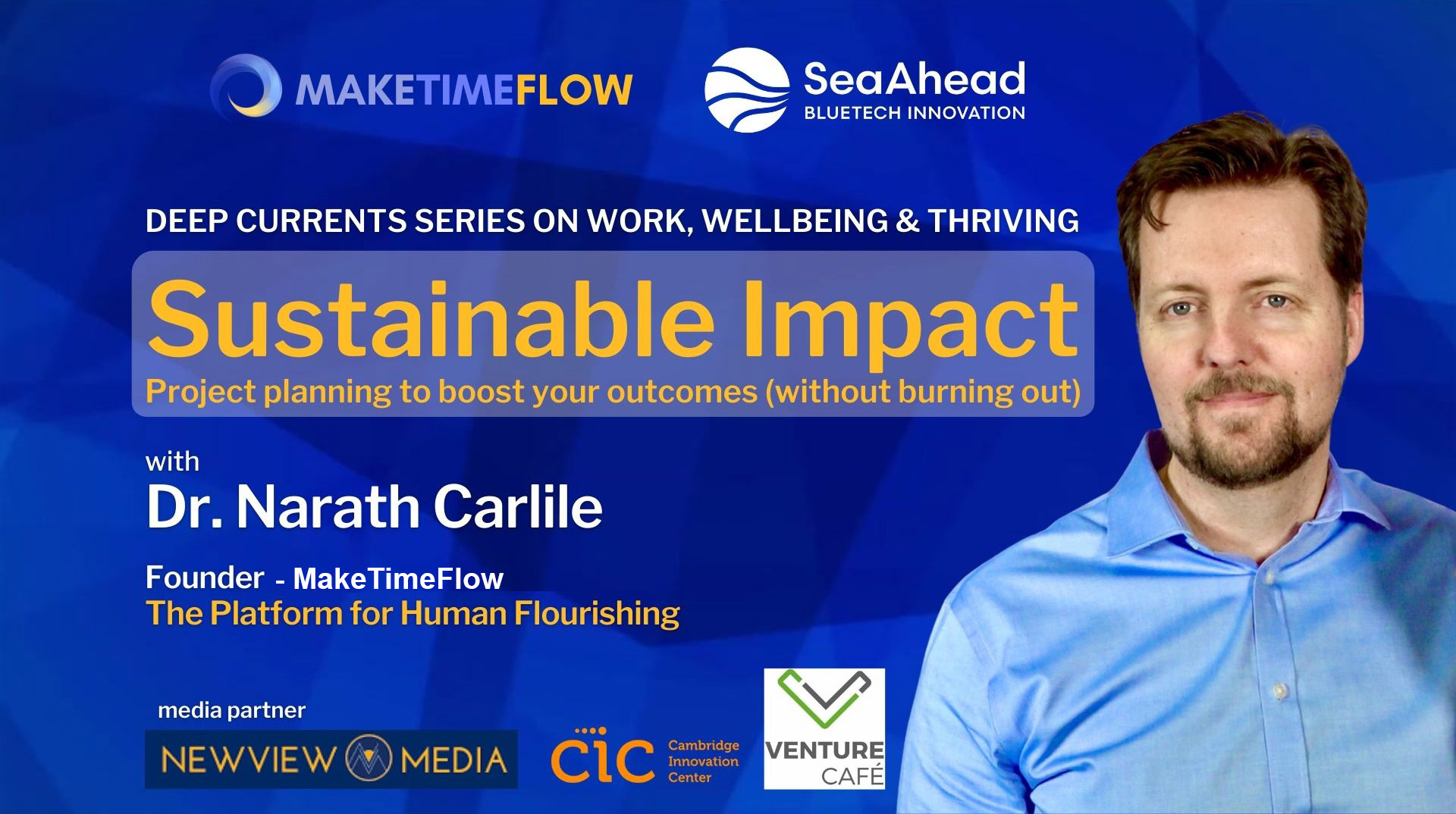 MAKETIMEFLOW

SeaAhead
BLUETECH INNOVATION

DEEP CURRENTS SERIES ON WORK, WELLBEING & THRIVING

Sustainable Impact
Project planning to boost your outcomes (without burning out)

with
Dr. Narath Carlile

Founder - MakeTimeFlow
The Platform for Human Flourishing

media partner
NEWVIEW MEDIA

CIC Cambridge Innovation Center

VENTURE CAFÉ